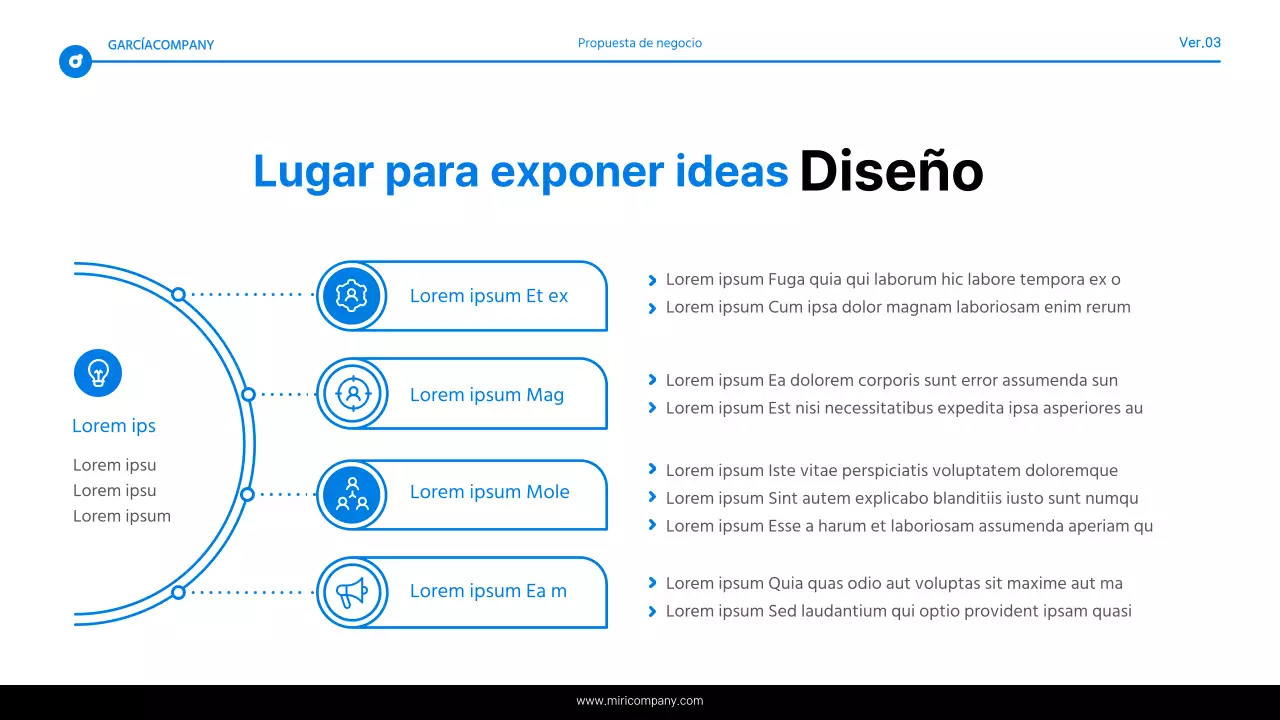 GARCÍACOMPANY

Propuesta de negocio

Ver.03

Lugar para exponer ideas Diseño

Lorem ips

Lorem ipsu
Lorem ipsu
Lorem ipsum

Lorem ipsum Et ex

Lorem ipsum Fuga quia qui laborum hic labore tempora ex o
Lorem ipsum Cum ipsa dolor magnam laboriosam enim rerum

Lorem ipsum Mag

Lorem ipsum Ea dolorem corporis sunt error assumenda sun
Lorem ipsum Est nisi necessitatibus expedita ipsa asperiores au

Lorem ipsum Mole

Lorem ipsum Iste vitae perspiciatis voluptatem doloremque
Lorem ipsum Sint autem explicabo blanditiis iusto sunt numqu
Lorem ipsum Esse a harum et laboriosam assumenda aperiam qu

Lorem ipsum Ea m

Lorem ipsum Quia quas odio aut voluptas sit maxime aut ma
Lorem ipsum Sed laudantium qui optio provident ipsam quasi

www.miricompany.com